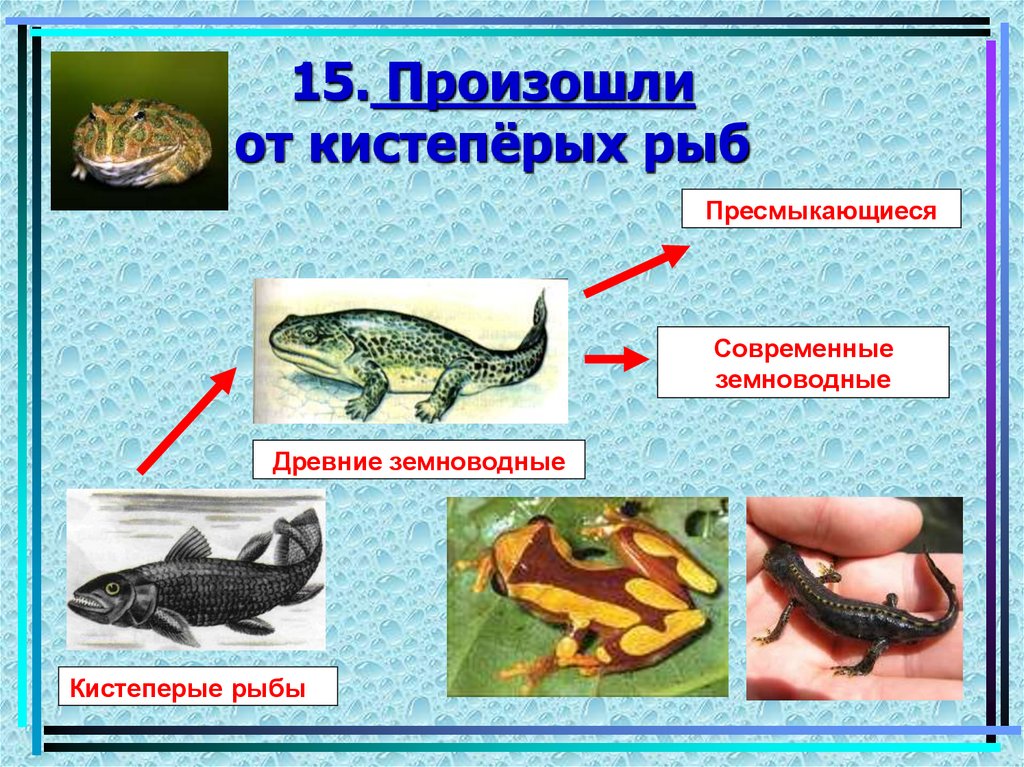 15. Произошли от кистепёрых рыб

Пресмыкающиеся

Современные земноводные

Древние земноводные

Кистеперые рыбы